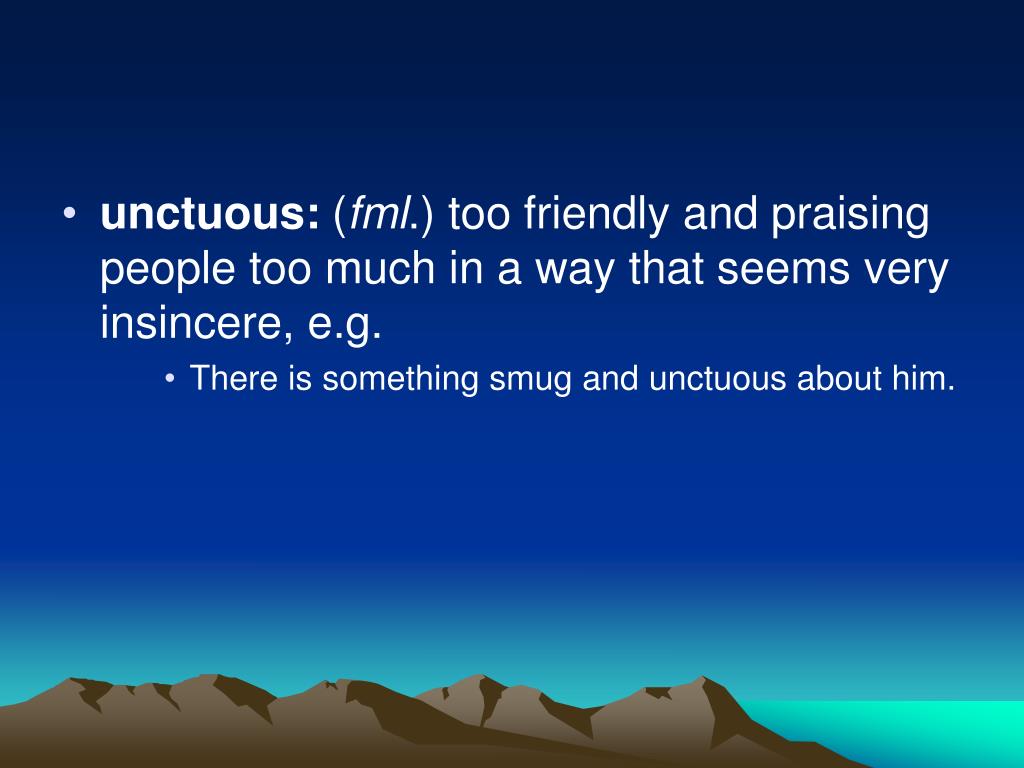 • unctuous: (fml.) too friendly and praising people too much in a way that seems very insincere, e.g.

• There is something smug and unctuous about him.